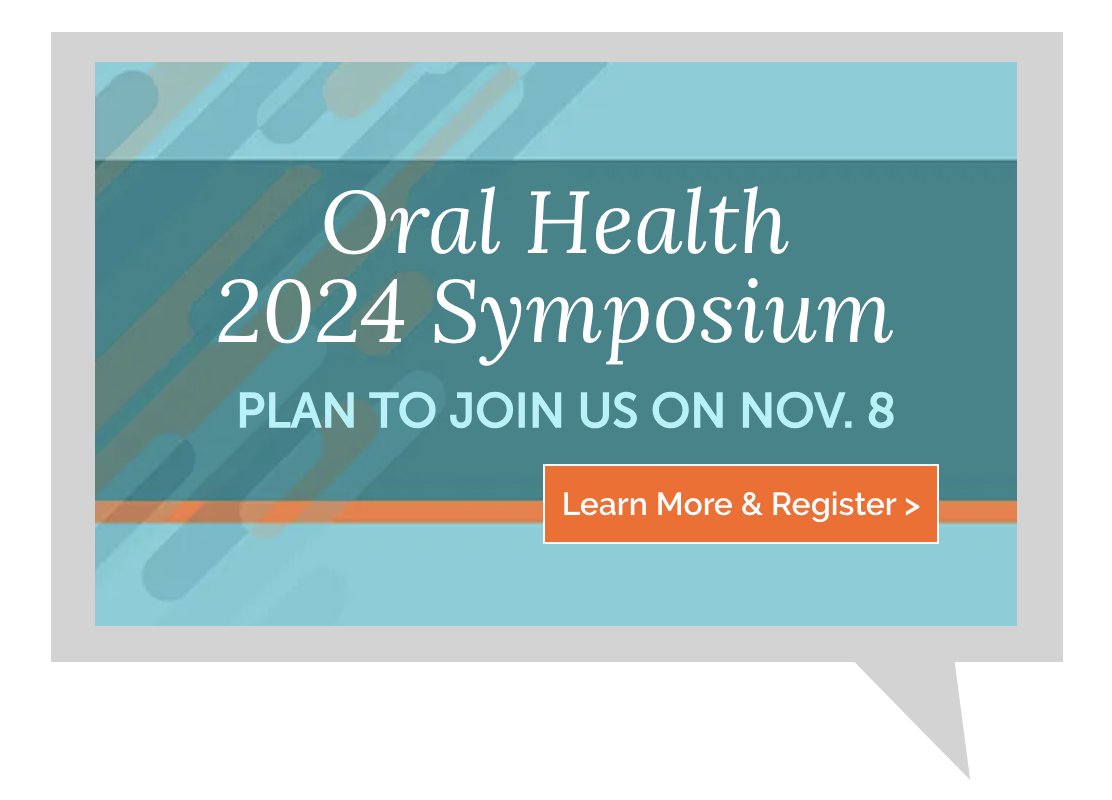 Oral Health
2024 Symposium

PLAN TO JOIN US ON NOV. 8

Learn More & Register >